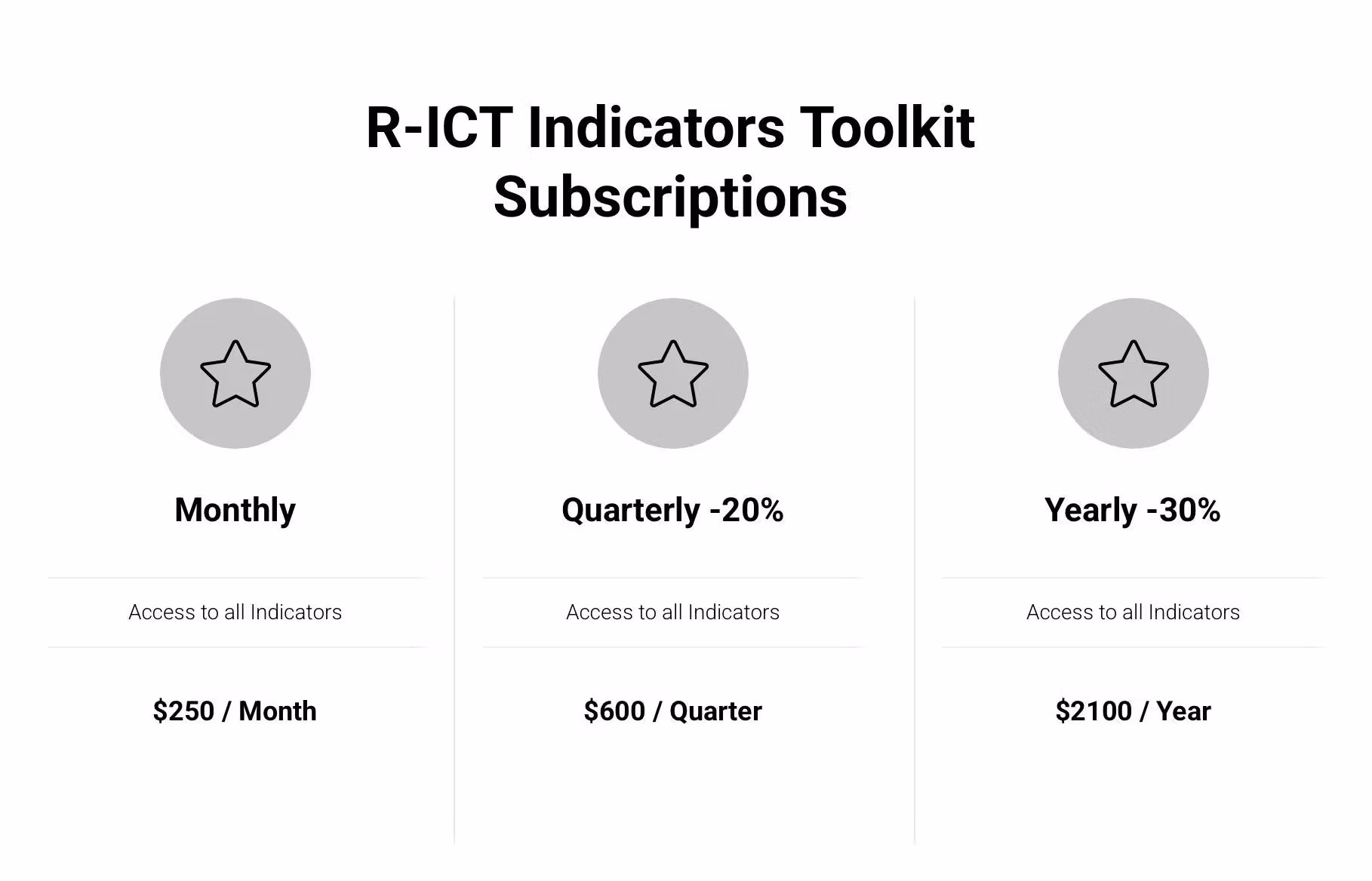 R-ICT Indicators Toolkit Subscriptions

Monthly

Access to all Indicators

\$250 / Month

Quarterly -20%

Access to all Indicators

\$600 / Quarter

Yearly -30%

Access to all Indicators

\$2100 / Year